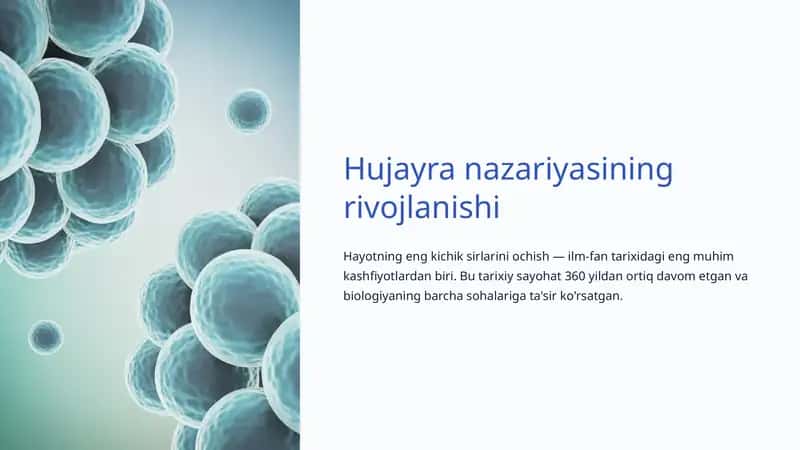 Hujayra nazariyasining rivojlanishi

Hayotning eng kichik sirlarini ochish — ilm-fan tarixidagi eng muhim kashfiyotlardan biri. Bu tarixiy sayohat 360 yildan ortiq davom etgan va biologiyaning barcha sohalariga ta'sir ko'rsatgan.